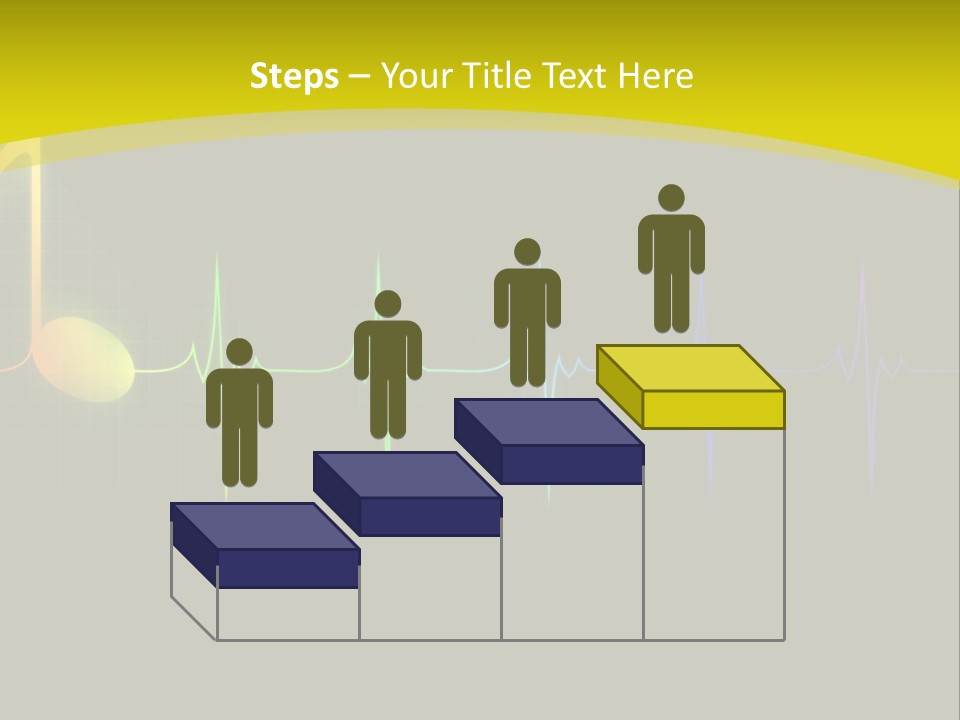 Steps – Your Title Text Here